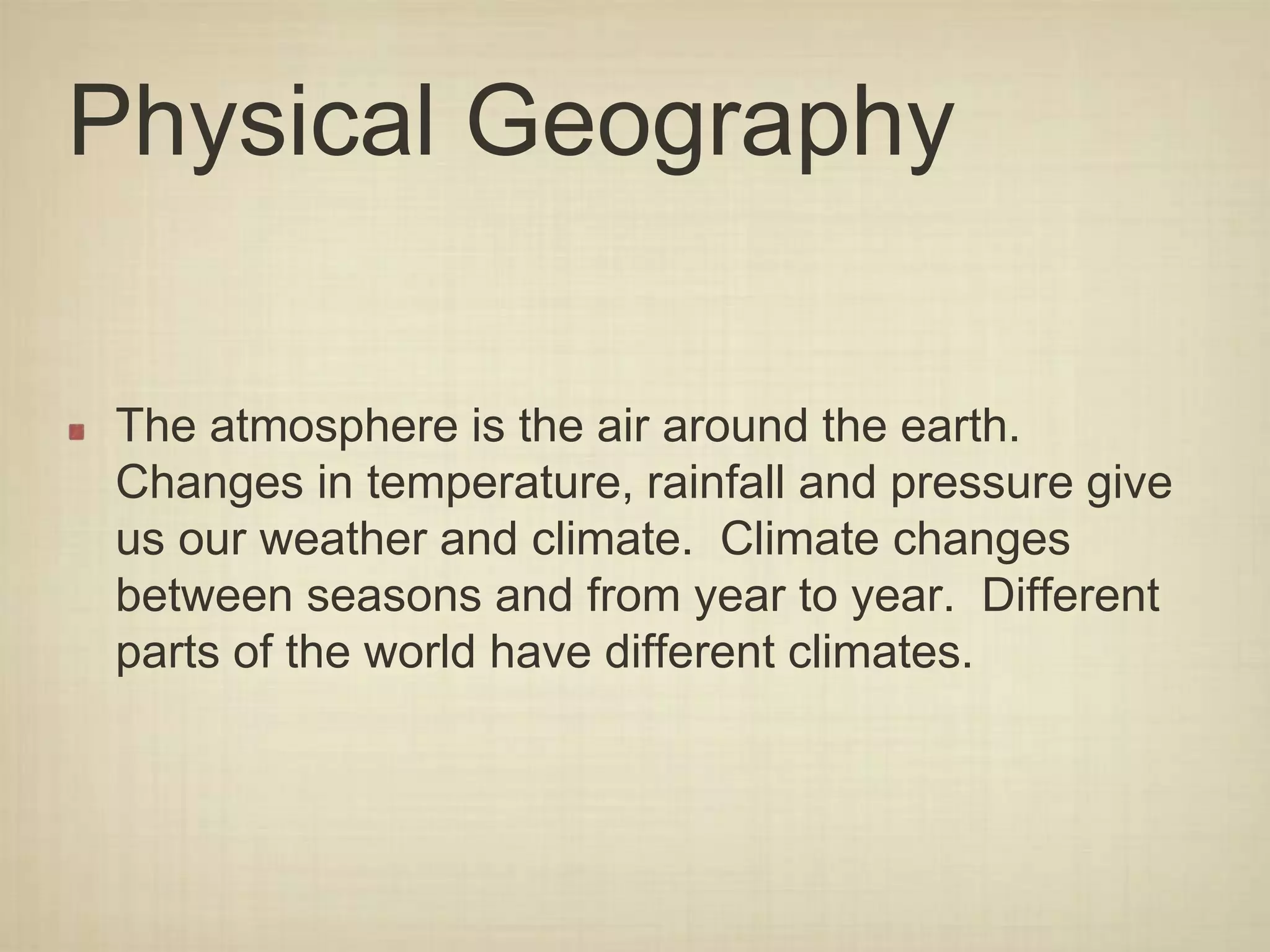 Physical Geography

The atmosphere is the air around the earth. Changes in temperature, rainfall and pressure give us our weather and climate. Climate changes between seasons and from year to year. Different parts of the world have different climates.